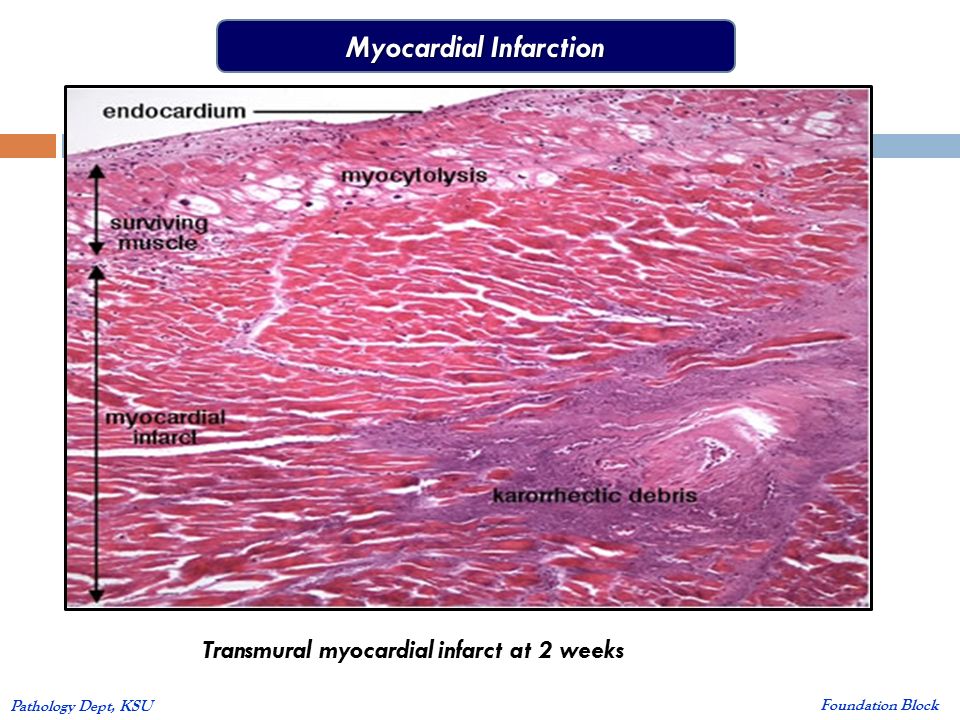 Myocardial Infarction

endocardium

myocytolysis

surviving muscle

myocardial infarct

karorrhectic debris

Transmural myocardial infarct at 2 weeks

Pathology Dept, KSU

Foundation Block